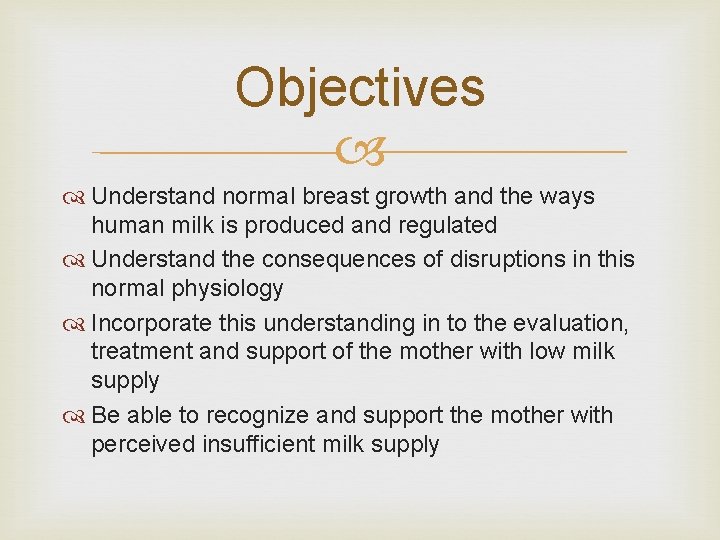 Objectives

Understand normal breast growth and the ways human milk is produced and regulated

Understand the consequences of disruptions in this normal physiology

Incorporate this understanding in to the evaluation, treatment and support of the mother with low milk supply

Be able to recognize and support the mother with perceived insufficient milk supply